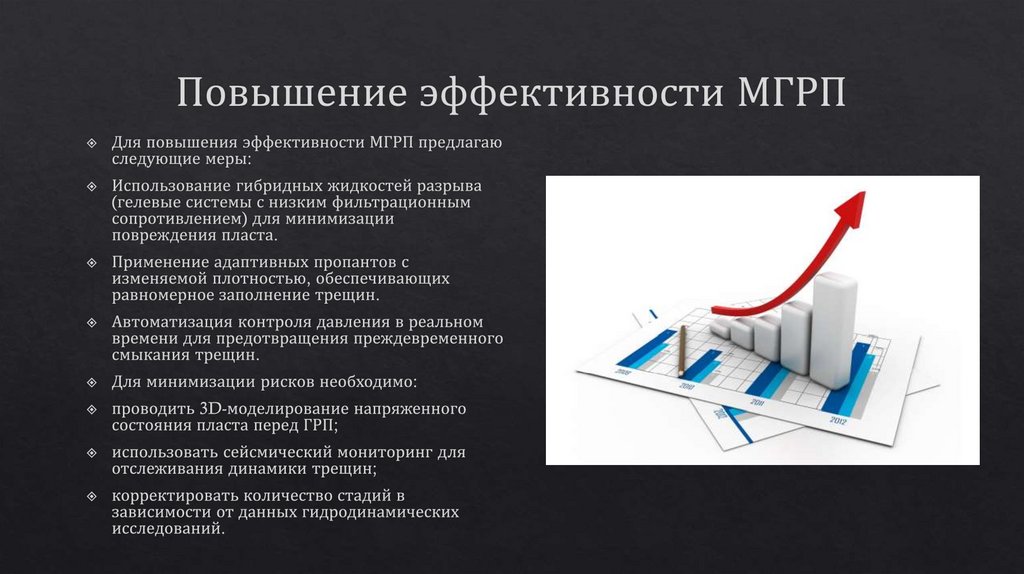 Повышение эффективности МГРП

Для повышения эффективности МГРП предлагаю следующие меры:

Использование гибридных жидкостей разрыва (гелевые системы с низким фильтрационным сопротивлением) для минимизации повреждения пласта.

Применение адаптивных пропантов с изменяемой плотностью, обеспечивающих равномерное заполнение трещин.

Автоматизация контроля давления в реальном времени для предотвращения преждевременного смыкания трещин.

Для минимизации рисков необходимо:

проводить 3D-моделирование напряженного состояния пласта перед ГРП;

использовать сейсмический мониторинг для отслеживания динамики трещин;

корректировать количество стадий в зависимости от данных гидродинамических исследований.

2009
2010
2011
2012